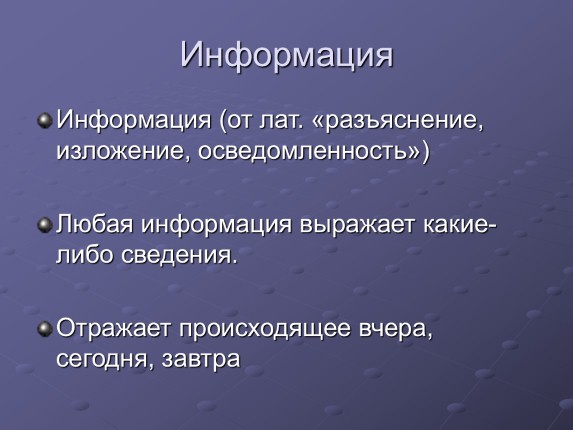 Информация

Информация (от лат. «разъяснение, изложение, осведомленность»)

Любая информация выражает какие-либо сведения.

Отражает происходящее вчера, сегодня, завтра